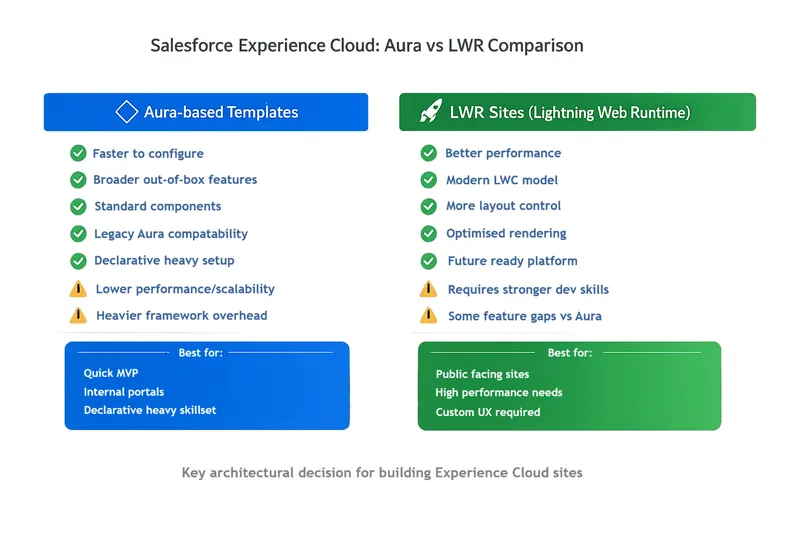 Salesforce Experience Cloud: Aura vs LWR Comparison

Aura-based Templates

Faster to configure
Broader out-of-box features
Standard components
Legacy Aura compatability
Declarative heavy setup
Lower performance/scalability
Heavier framework overhead

Best for:
Quick MVP
Internal portals
Declarative heavy skillset

LWR Sites (Lightning Web Runtime)

Better performance
Modern LWC model
More layout control
Optimised rendering
Future ready platform
Requires stronger dev skills
Some feature gaps vs Aura

Best for:
Public facing sites
High performance needs
Custom UX required

Key architectural decision for building Experience Cloud sites